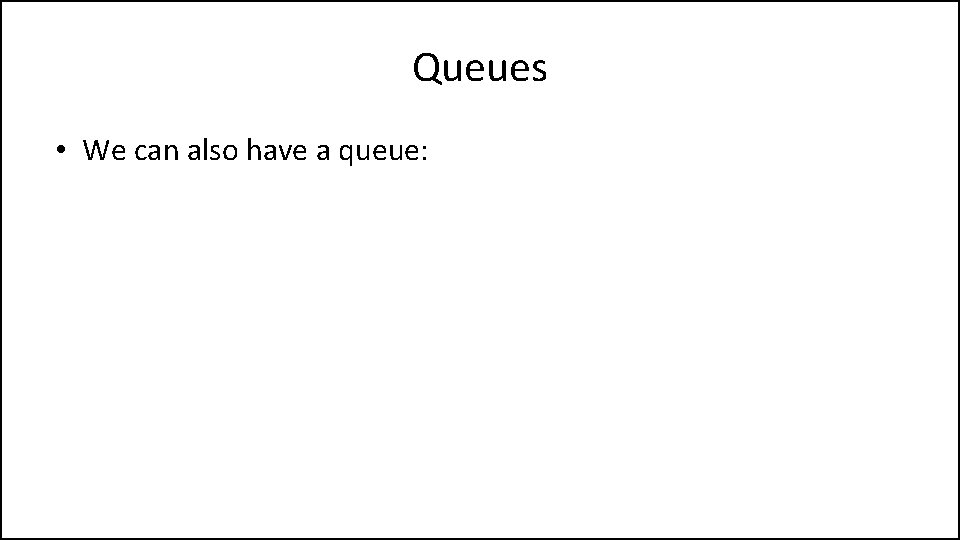 Queues

• We can also have a queue: